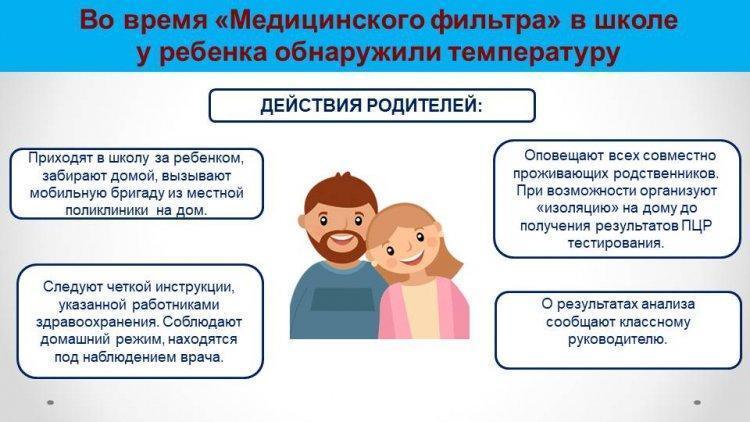 Во время «Медицинского фильтра» в школе у ребенка обнаружили температуру

ДЕЙСТВИЯ РОДИТЕЛЕЙ:

Приходят в школу за ребенком, забирают домой, вызывают мобильную бригаду из местной поликлиники на дом.

Следуют четкой инструкции, указанной работниками здравоохранения. Соблюдают домашний режим, находятся под наблюдением врача.

Оповещают всех совместно проживающих родственников. При возможности организуют «изоляцию» на дому до получения результатов ПЦР тестирования.

О результатах анализа сообщают классному руководителю.